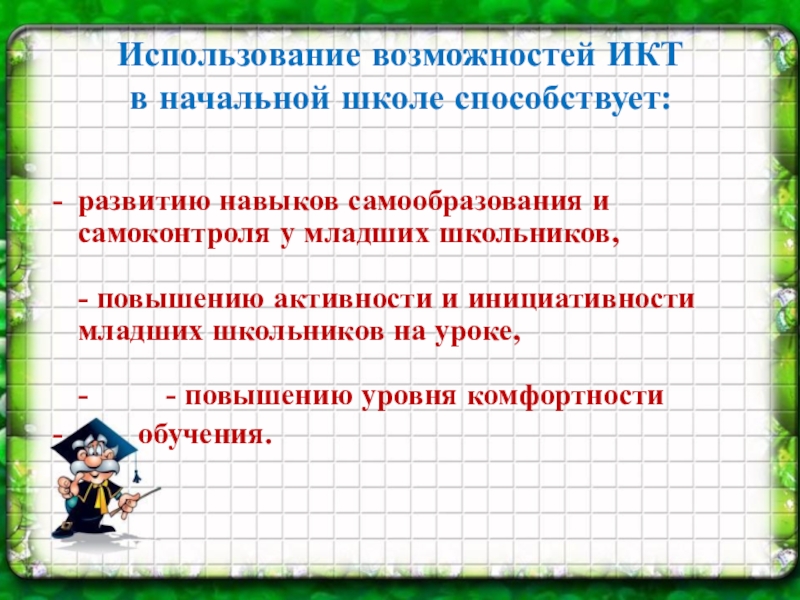 Использование возможностей ИКТ в начальной школе способствует:

- развитию навыков самообразования и самоконтроля у младших школьников,

- повышению активности и инициативности младших школьников на уроке,

- - повышению уровня комфортности
- обучения.